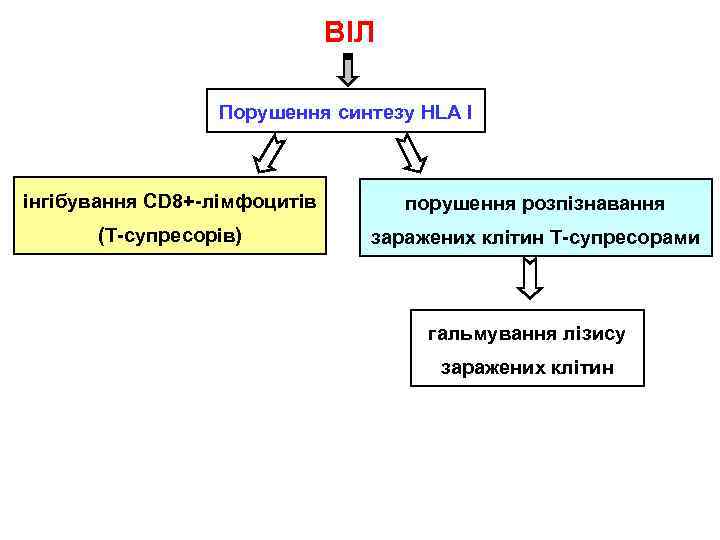 ВІЛ

Порушення синтезу HLA I

інгібування CD8+-лімфоцитів (Т-супресорів)

порушення розпізнавання заражених клітин Т-супресорами

гальмування лізису заражених клітин